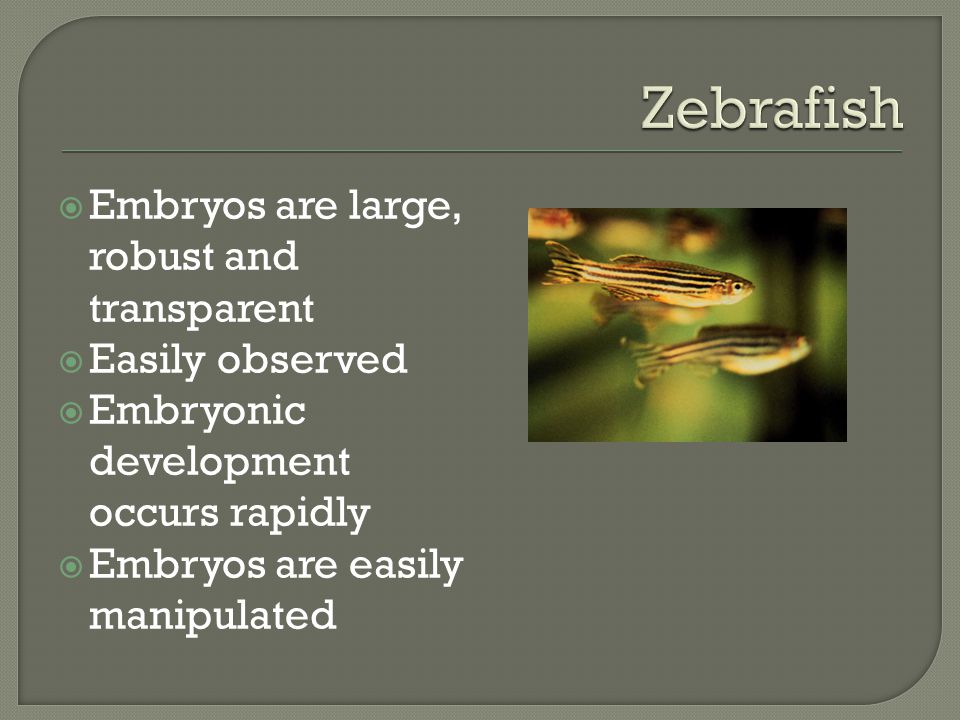 Zebrafish

Embryos are large, robust and transparent
Easily observed
Embryonic development occurs rapidly
Embryos are easily manipulated